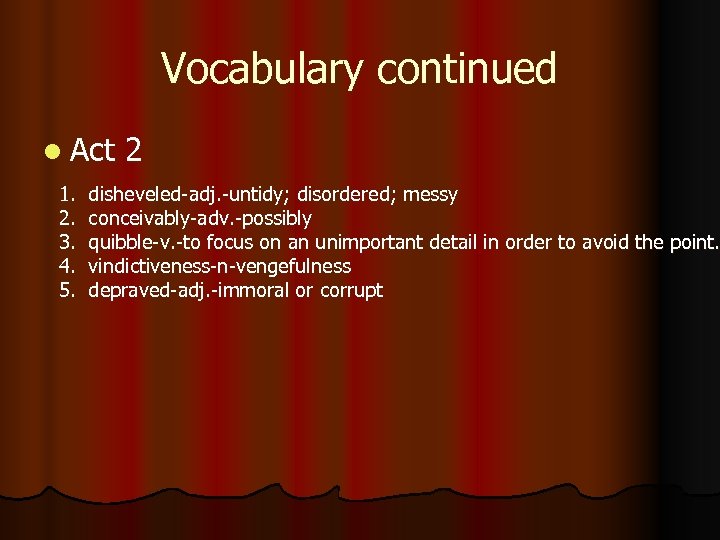 Vocabulary continued

Act 2

1. disheveled-adj.-untidy; disordered; messy
2. conceivably-adv.-possibly
3. quibble-v.-to focus on an unimportant detail in order to avoid the point.
4. vindictiveness-n-vengefulness
5. depraved-adj.-immoral or corrupt